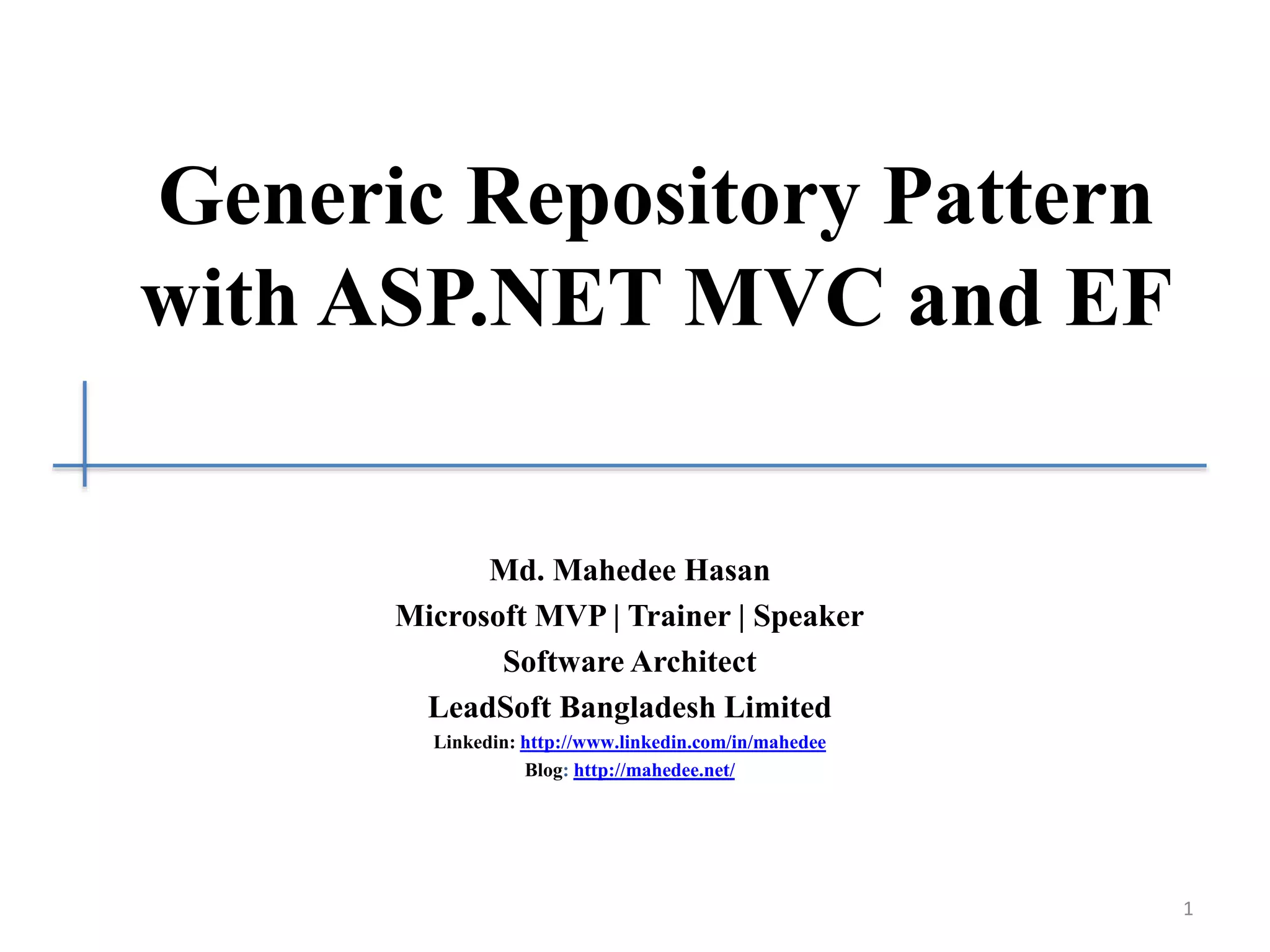 Generic Repository Pattern with ASP.NET MVC and EF

Md. Mahedee Hasan
Microsoft MVP | Trainer | Speaker
Software Architect
LeadSoft Bangladesh Limited
Linkedin: http://www.linkedin.com/in/mahedee
Blog: http://mahedee.net/

1